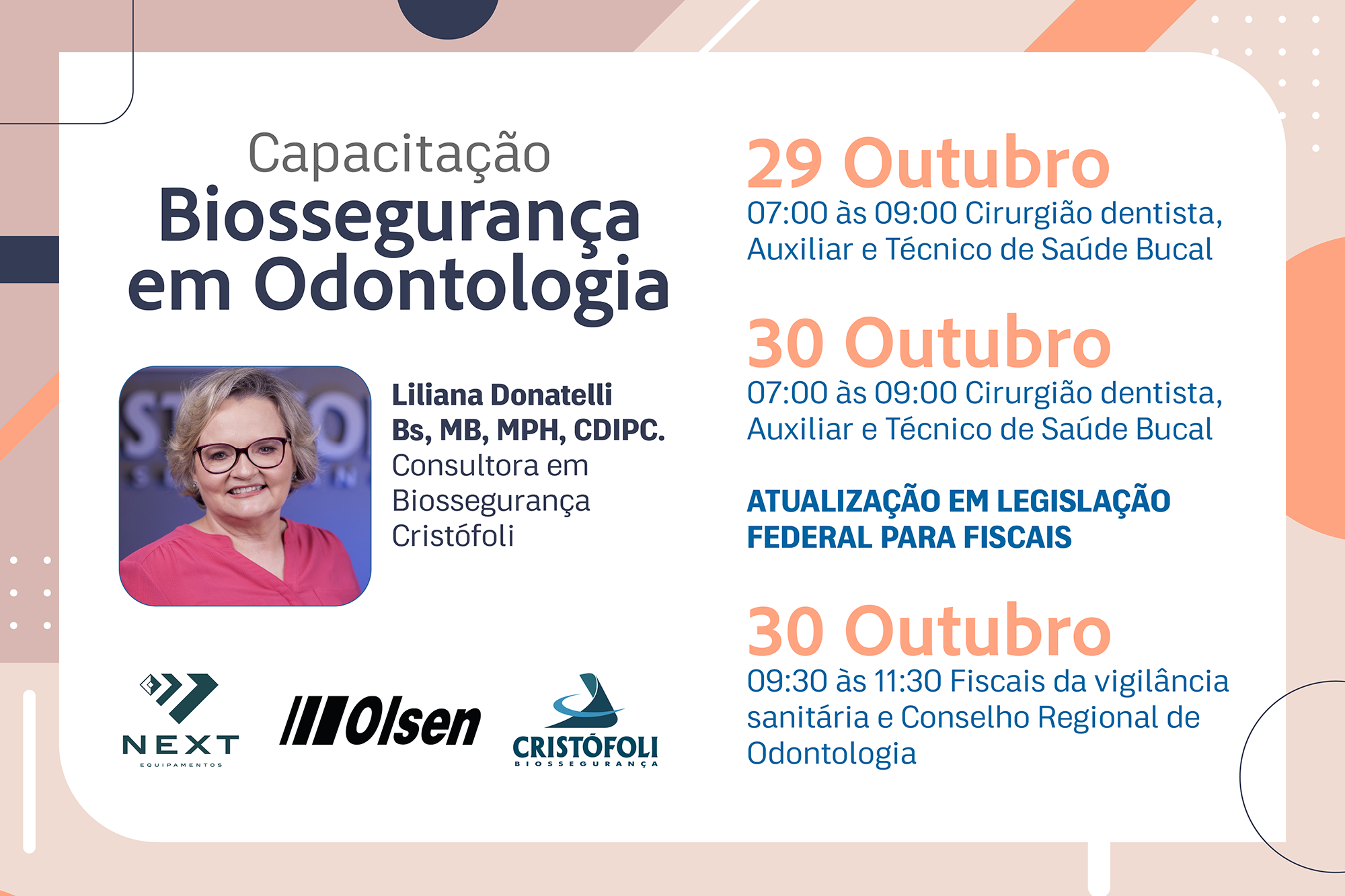 Capacitação
Biossegurança em Odontologia

Liliana Donatelli
Bs, MB, MPH, CDIPC.
Consultora em Biossegurança Cristófoli

NEXT
EQUIPAMENTOS

Olsen

CRISTÓFOLI
BIOSSEGURANÇA

29 Outubro
07:00 às 09:00 Cirurgião dentista, Auxiliar e Técnico de Saúde Bucal

30 Outubro
07:00 às 09:00 Cirurgião dentista, Auxiliar e Técnico de Saúde Bucal

ATUALIZAÇÃO EM LEGISLAÇÃO FEDERAL PARA FISCAIS

30 Outubro
09:30 às 11:30 Fiscais da vigilância sanitária e Conselho Regional de Odontologia